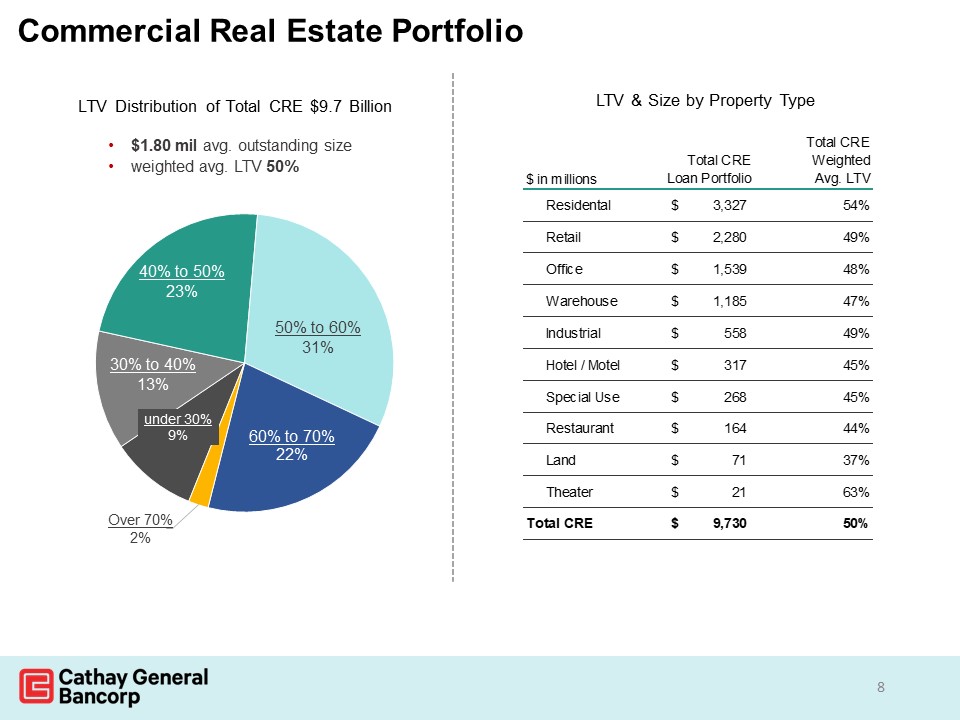 Commercial Real Estate Portfolio

LTV Distribution of Total CRE $9.7 Billion

• $1.80 mil avg. outstanding size
• weighted avg. LTV 50%

40% to 50%
23%

50% to 60%
31%

30% to 40%
13%

under 30%
9%

60% to 70%
22%

Over 70%
2%

LTV & Size by Property Type

| $ in millions | Total CRE Loan Portfolio | Total CRE Weighted Avg. LTV |
|---|---|---|
| Residental | $ 3,327 | 54% |
| Retail | $ 2,280 | 49% |
| Office | $ 1,539 | 48% |
| Warehouse | $ 1,185 | 47% |
| Industrial | $ 558 | 49% |
| Hotel / Motel | $ 317 | 45% |
| Special Use | $ 268 | 45% |
| Restaurant | $ 164 | 44% |
| Land | $ 71 | 37% |
| Theater | $ 21 | 63% |
| Total CRE | $ 9,730 | 50% |

Cathay General Bancorp

8